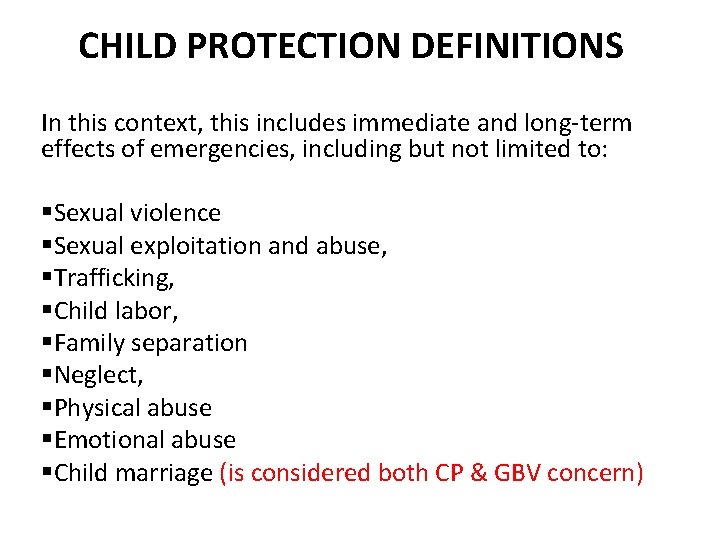 CHILD PROTECTION DEFINITIONS

In this context, this includes immediate and long-term effects of emergencies, including but not limited to:

▪Sexual violence
▪Sexual exploitation and abuse,
▪Trafficking,
▪Child labor,
▪Family separation
▪Neglect,
▪Physical abuse
▪Emotional abuse
▪Child marriage (is considered both CP & GBV concern)